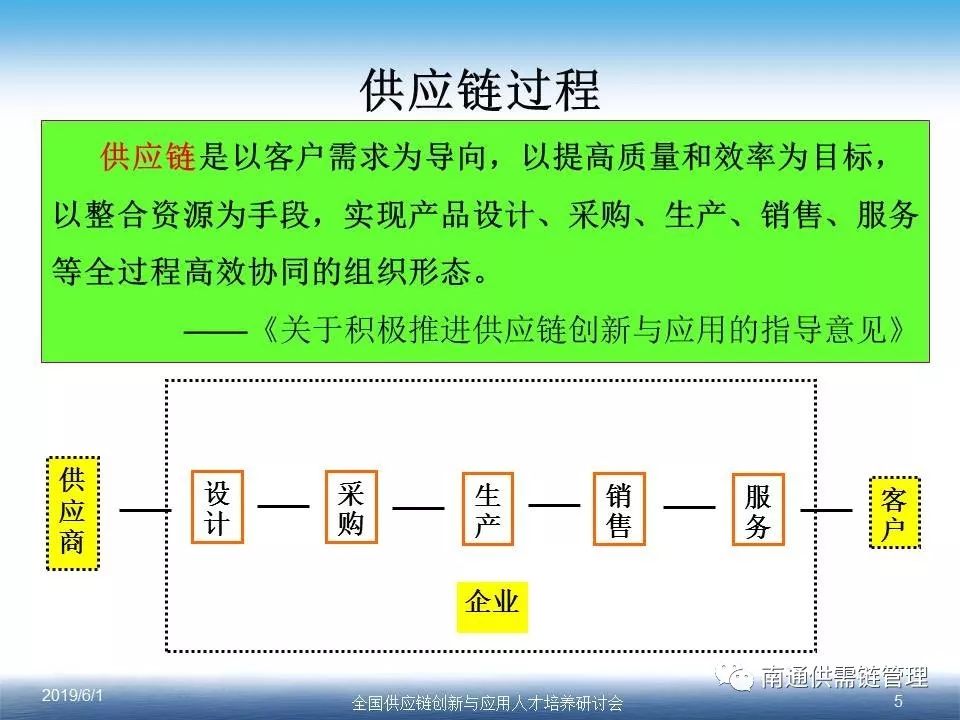 供应链过程

供应链是以客户需求为导向，以提高质量和效率为目标，以整合资源为手段，实现产品设计、采购、生产、销售、服务等全过程高效协同的组织形态。

——《关于积极推进供应链创新与应用的指导意见》

供应商

设计

采购

生产

销售

服务

客户

企业

南通供需链管理

2019/6/1

全国供应链创新与应用人才培养研讨会

5